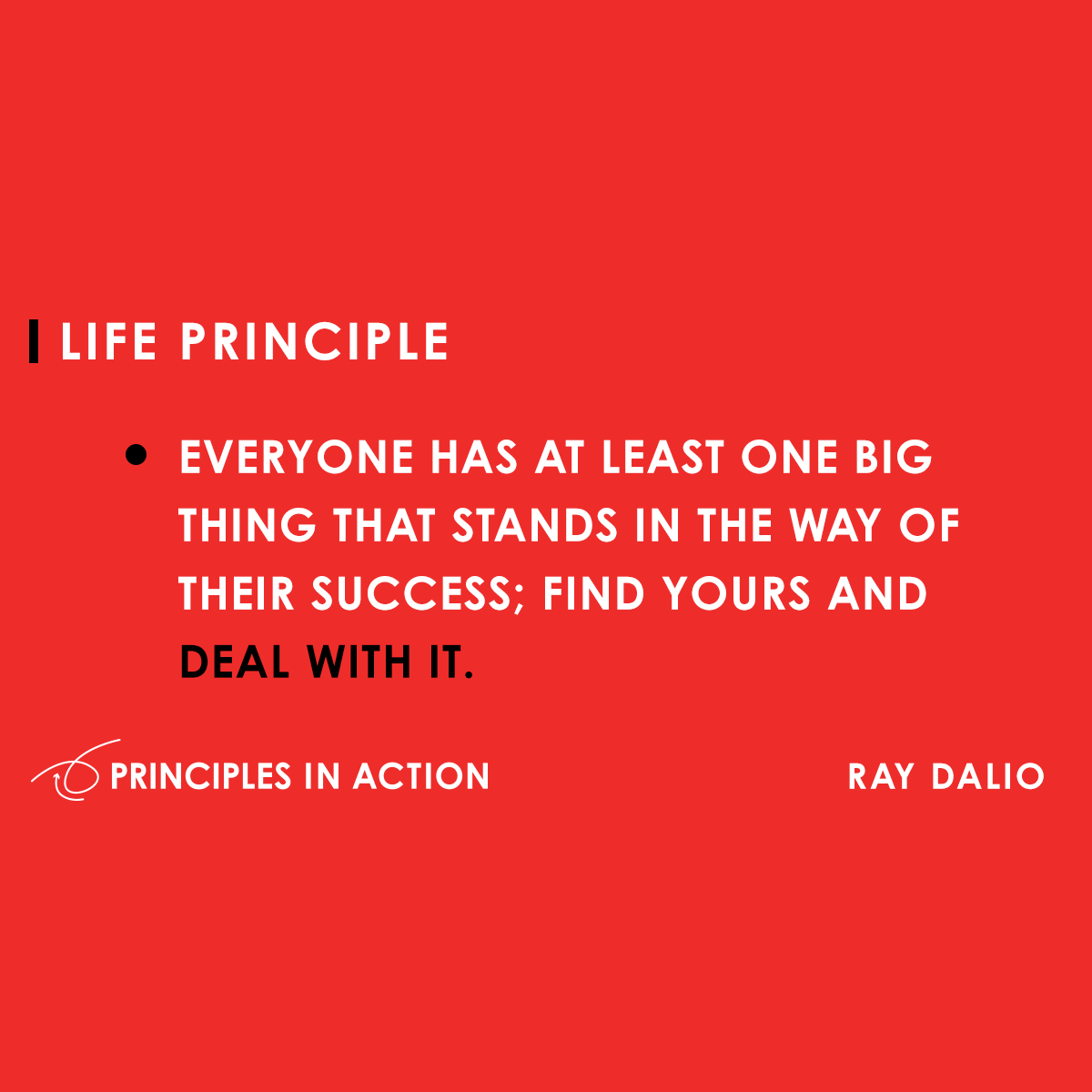 LIFE PRINCIPLE

• EVERYONE HAS AT LEAST ONE BIG THING THAT STANDS IN THE WAY OF THEIR SUCCESS; FIND YOURS AND DEAL WITH IT.

PRINCIPLES IN ACTION

RAY DALIO